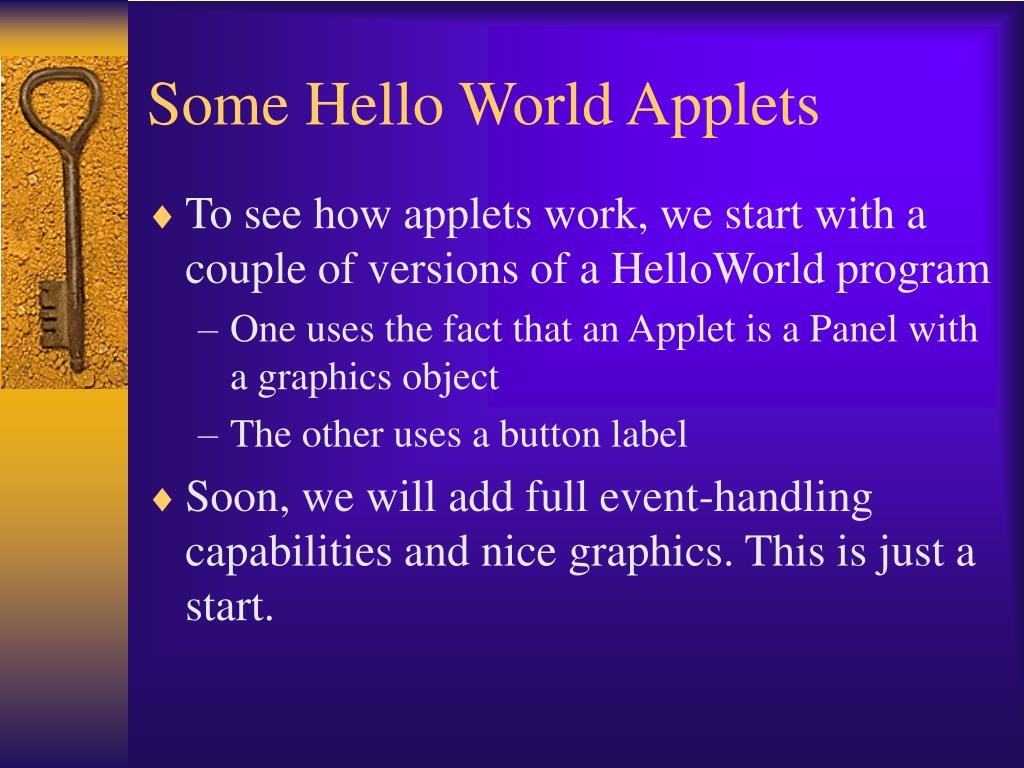 Some Hello World Applets

♦ To see how applets work, we start with a couple of versions of a HelloWorld program

– One uses the fact that an Applet is a Panel with a graphics object

– The other uses a button label

♦ Soon, we will add full event-handling capabilities and nice graphics. This is just a start.